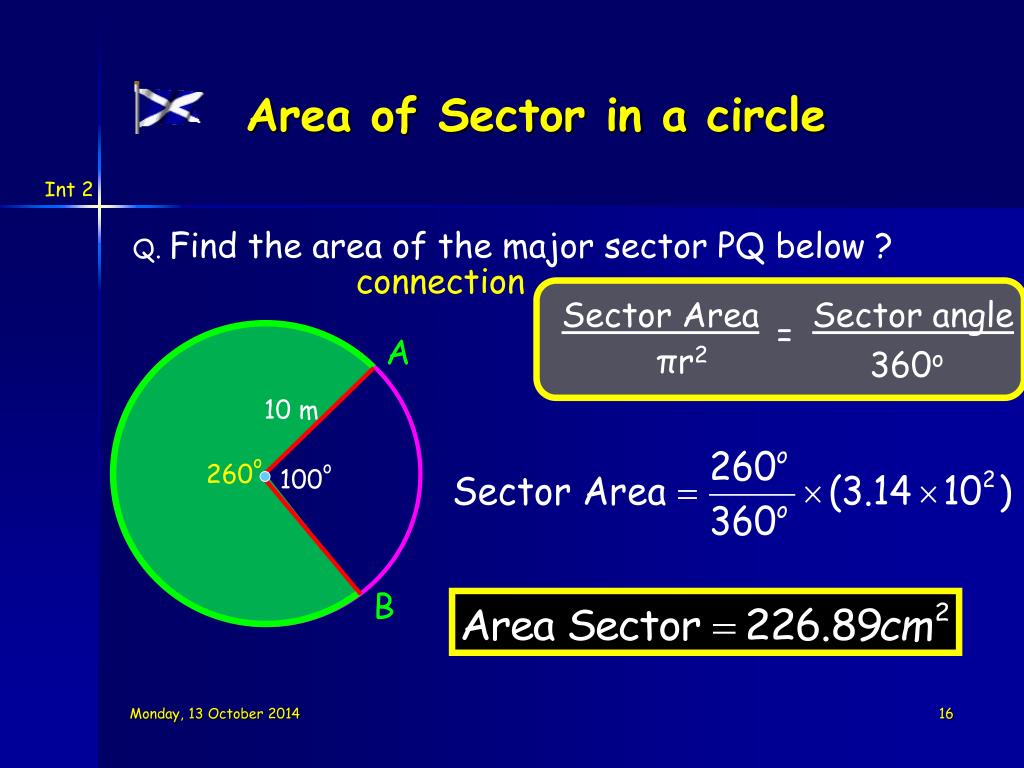 Area of Sector in a circle

Int 2

Q. Find the area of the major sector PQ below ?

connection

$\frac{\text{Sector Area}}{\pi r^2} = \frac{\text{Sector angle}}{360^o}$

A

10 m

$260^o$

$100^o$

B

$\text{Sector Area} = \frac{260^o}{360^o} \times (3.14 \times 10^2)$

$\text{Area Sector} = 226.89cm^2$

Monday, 13 October 2014

16